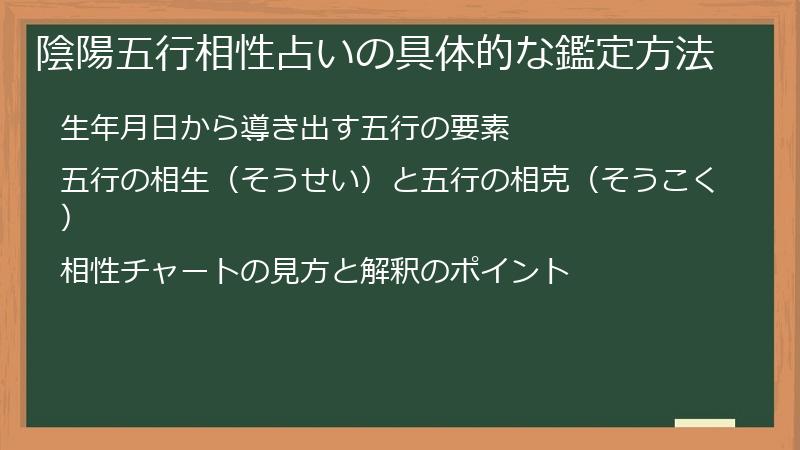 陰陽五行相性占いの具体的な鑑定方法

生年月日から導き出す五行の要素

五行の相生（そうせい）と五行の相克（そうこく）

相性チャートの見方と解釈のポイント